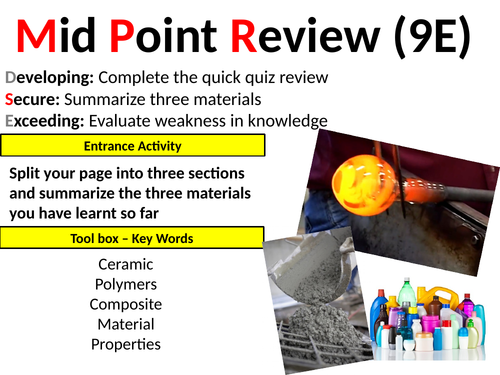 Mid Point Review (9E)

Developing: Complete the quick quiz review
Secure: Summarize three materials
Exceeding: Evaluate weakness in knowledge

Entrance Activity

Split your page into three sections and summarize the three materials you have learnt so far

Tool box – Key Words

Ceramic
Polymers
Composite
Material
Properties